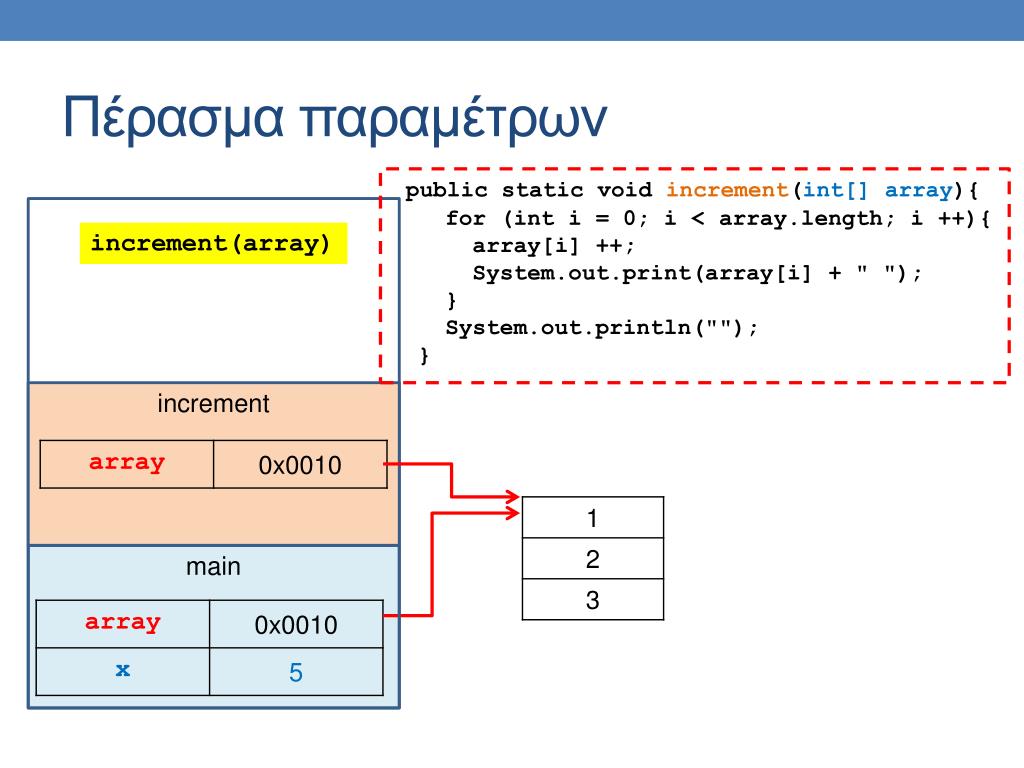 Πέρασμα παραμέτρων

increment(array)

public static void increment(int[] array){
    for (int i = 0; i < array.length; i ++){
        array[i] ++;
        System.out.print(array[i] + " ");
    }
    System.out.println("");
}

increment

| array | 0x0010 |
|---|---|

main

| array | 0x0010 |
|---|---|
| x | 5 |

| 1 |
|---|
| 2 |
| 3 |